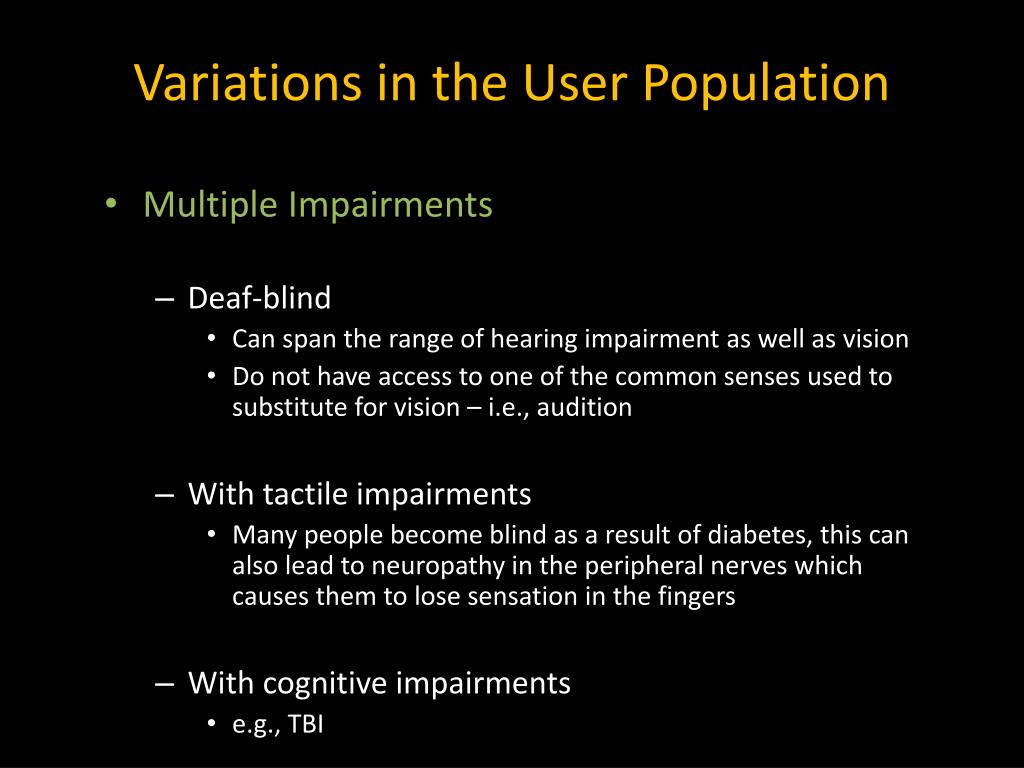 Variations in the User Population

• Multiple Impairments

– Deaf-blind
• Can span the range of hearing impairment as well as vision
• Do not have access to one of the common senses used to substitute for vision – i.e., audition

– With tactile impairments
• Many people become blind as a result of diabetes, this can also lead to neuropathy in the peripheral nerves which causes them to lose sensation in the fingers

– With cognitive impairments
• e.g., TBI